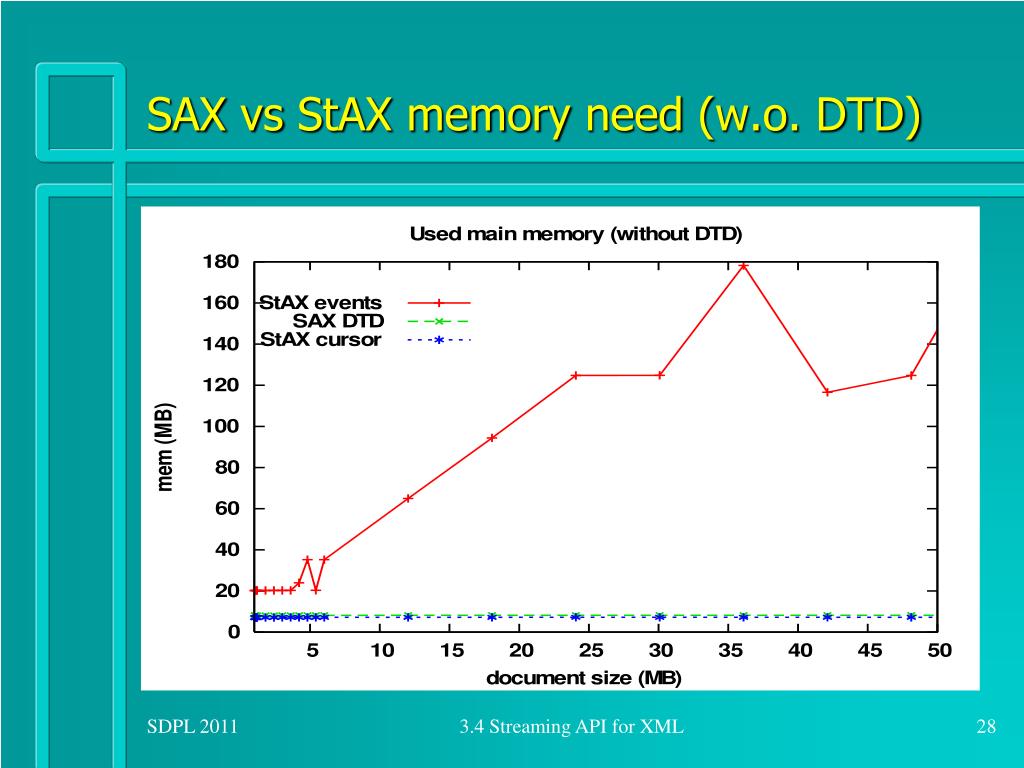 SAX vs StAX memory need (w.o. DTD)

Used main memory (without DTD)

StAX events
SAX DTD
StAX cursor

mem (MB)

180
160
140
120
100
80
60
40
20
0

5 10 15 20 25 30 35 40 45 50

document size (MB)

SDPL 2011

3.4 Streaming API for XML

28